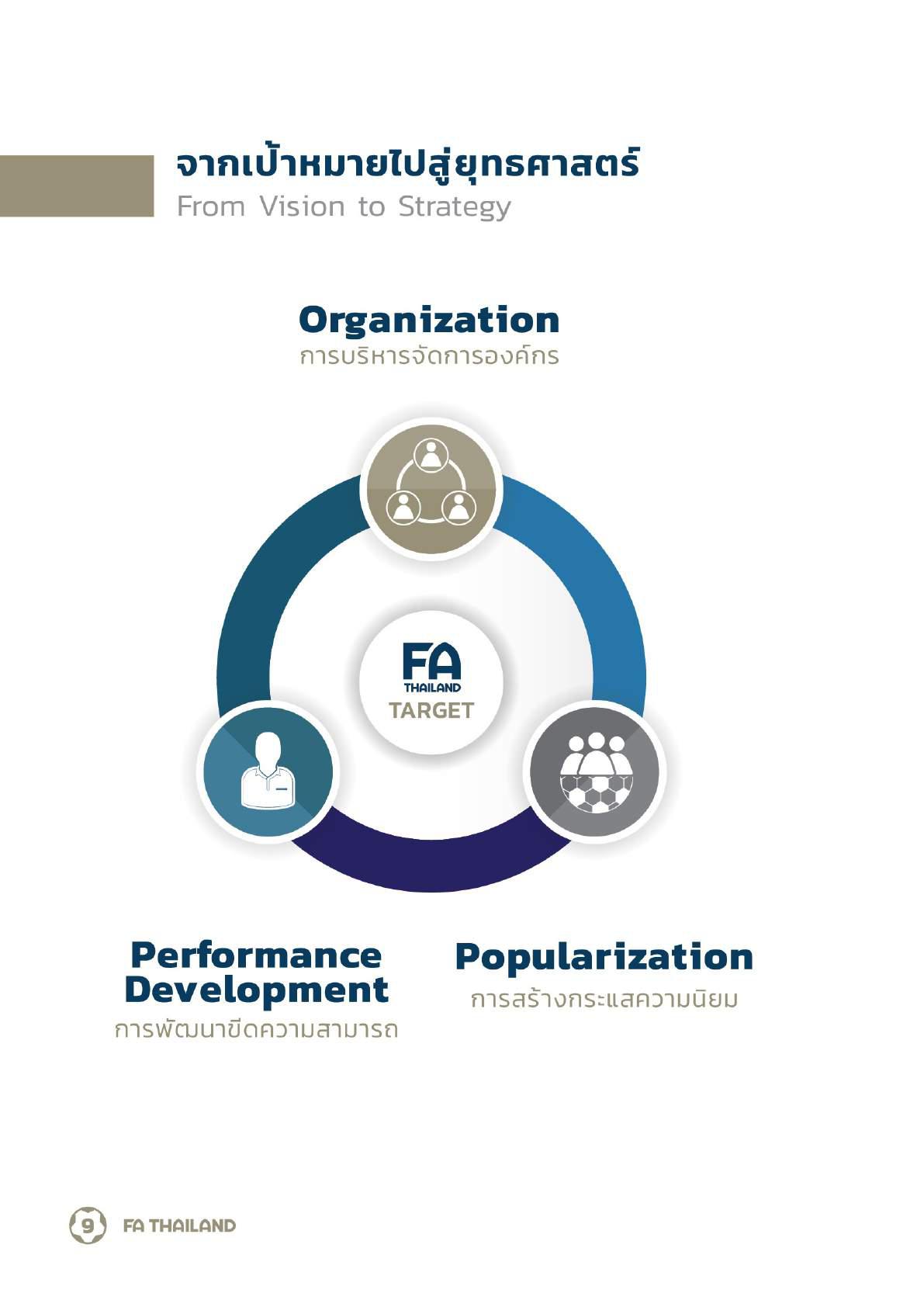 จากเป้าหมายไปสู่ยุทธศาสตร์
From Vision to Strategy

Organization
การบริหารจัดการองค์กร

FA
THAILAND
TARGET

Performance Development
การพัฒนาขีดความสามารถ

Popularization
การสร้างกระแสความนิยม

9 FA THAILAND